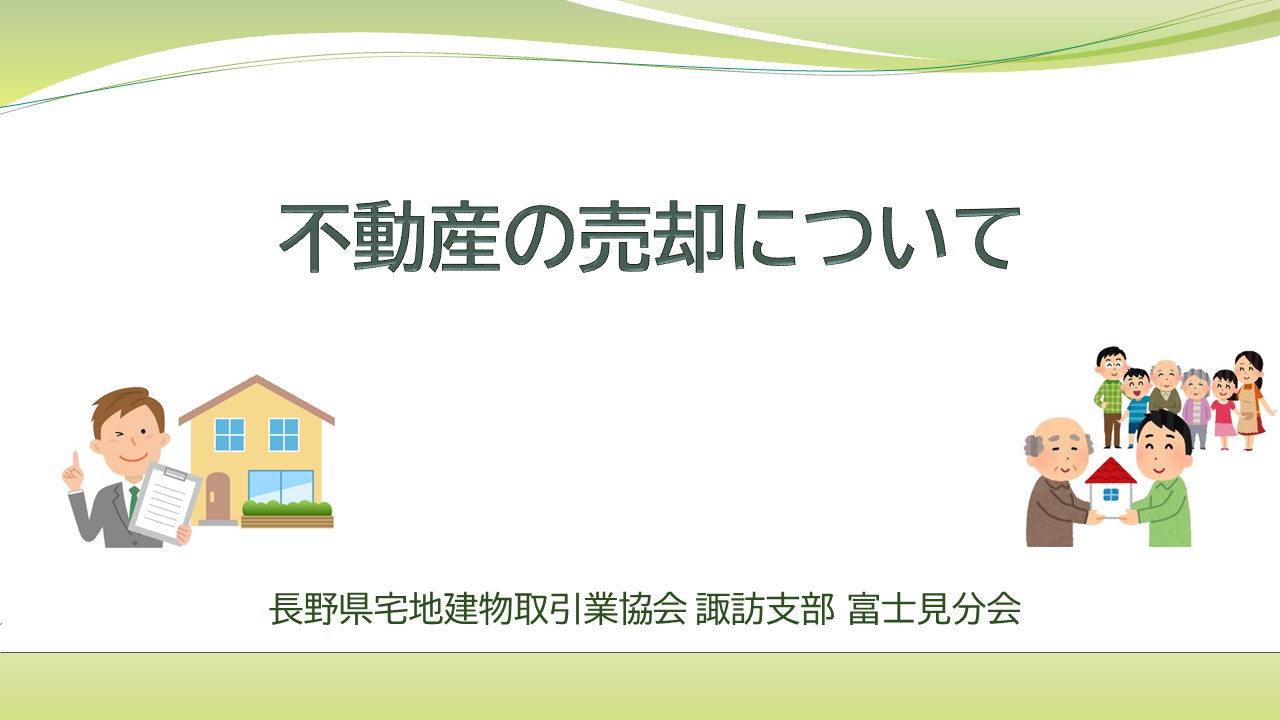 不動産の売却について

長野県宅地建物取引業協会 諏訪支部 富士見分会